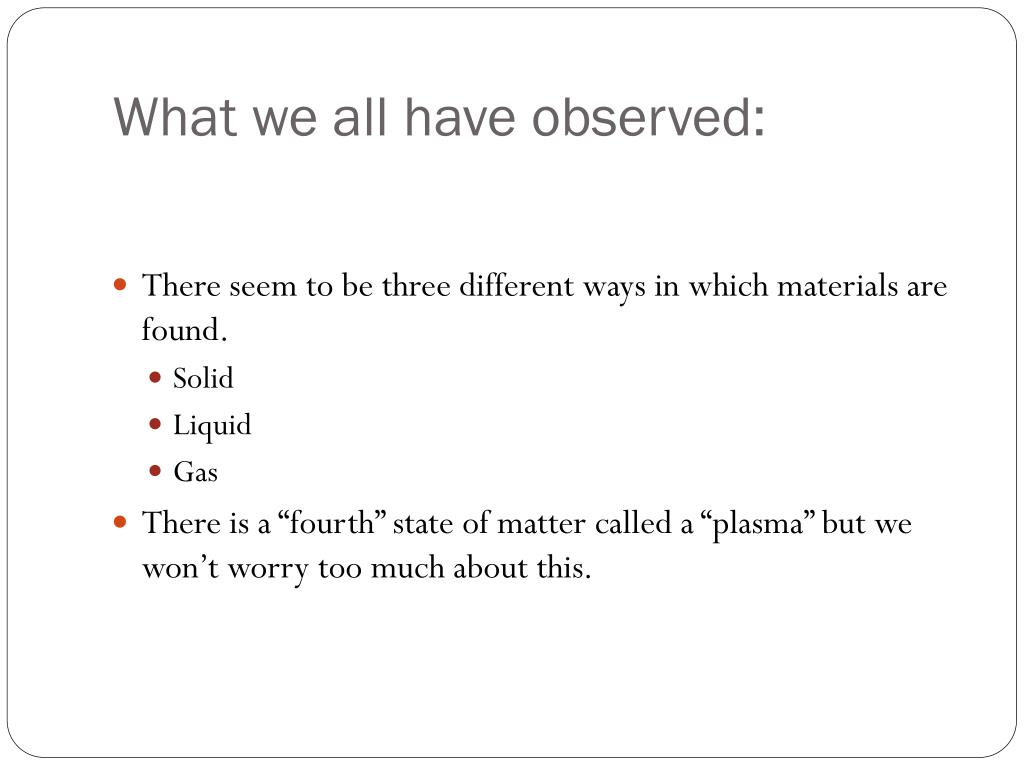 What we all have observed:

- There seem to be three different ways in which materials are found.
  - Solid
  - Liquid
  - Gas
- There is a “fourth” state of matter called a “plasma” but we won’t worry too much about this.